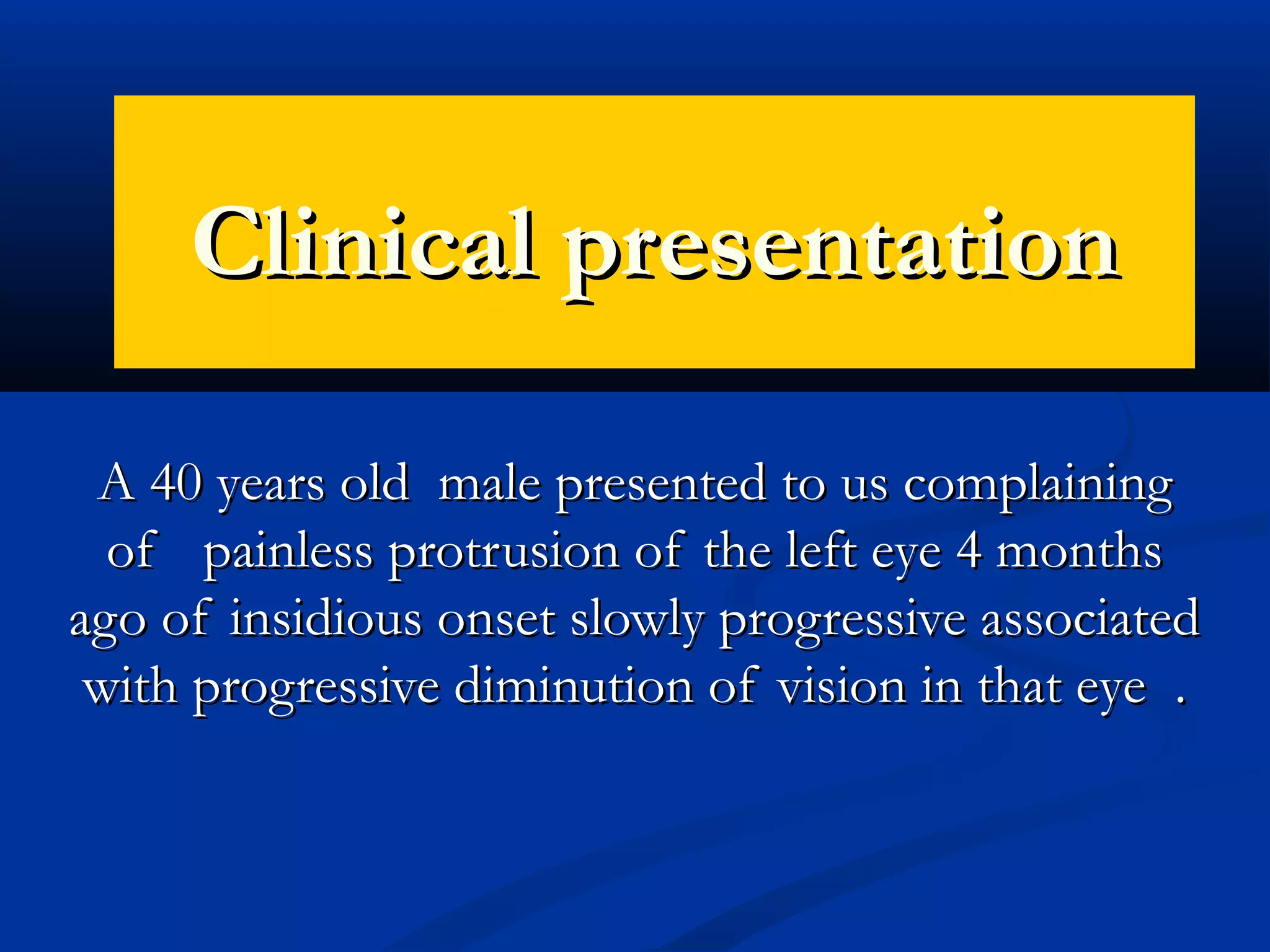 Clinical presentation

A 40 years old male presented to us complaining of painless protrusion of the left eye 4 months ago of insidious onset slowly progressive associated with progressive diminution of vision in that eye .